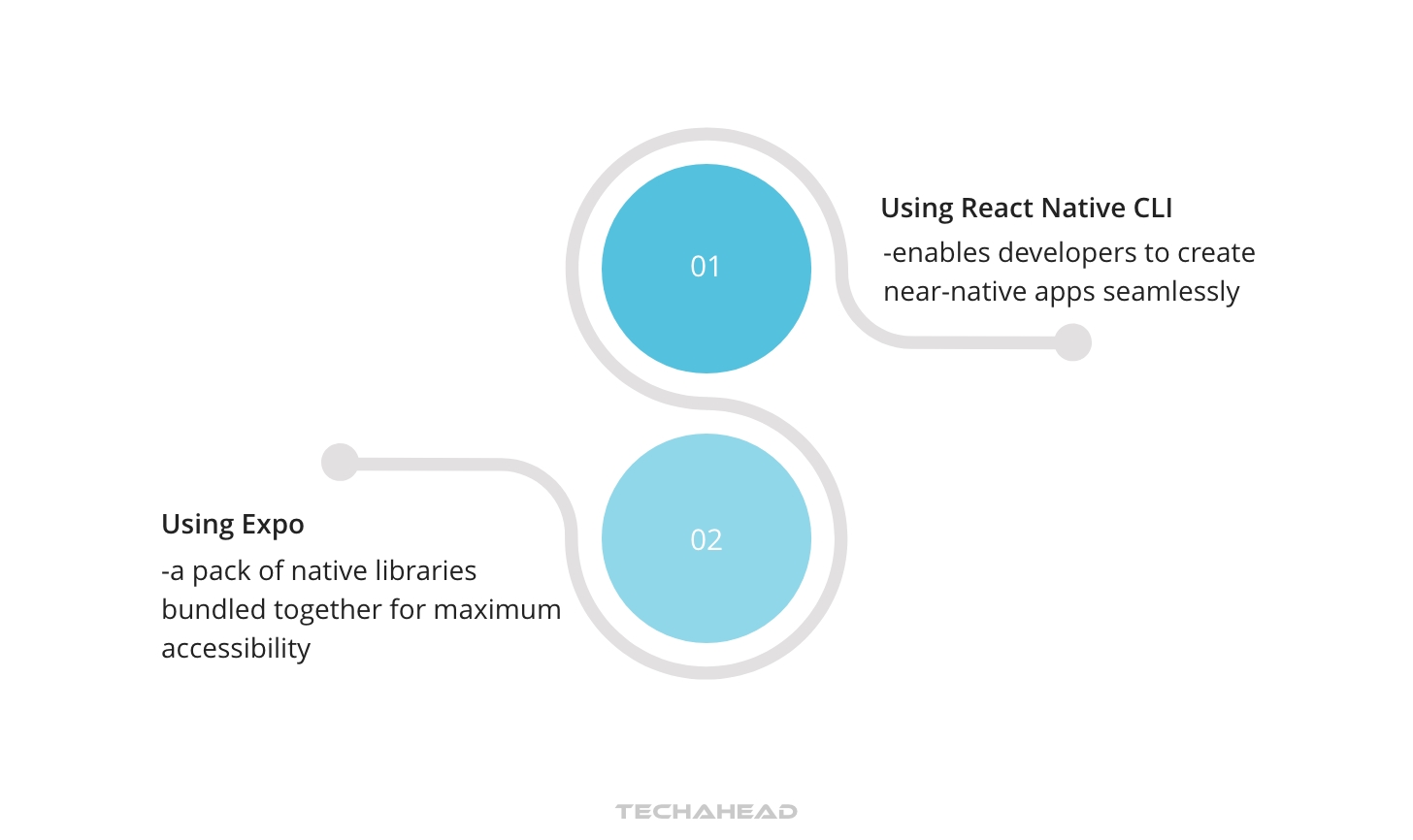 01

Using React Native CLI

-enables developers to create near-native apps seamlessly

02

Using Expo

-a pack of native libraries bundled together for maximum accessibility

TECHAHEAD